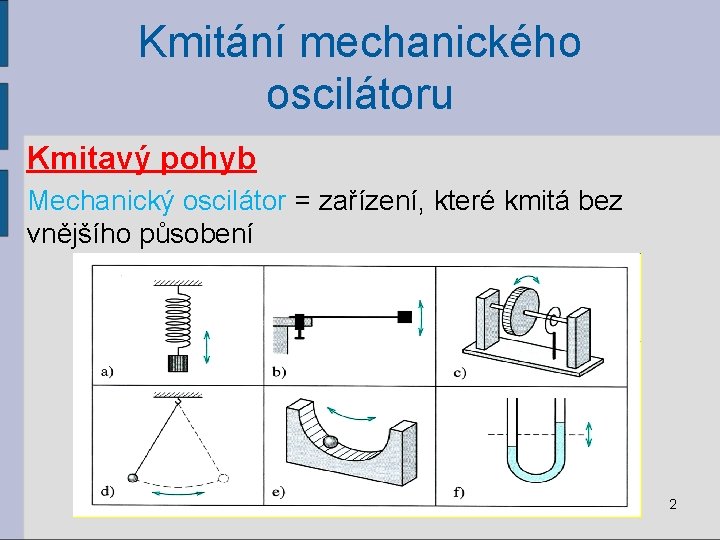 Kmitání mechanického oscilátoru

Kmitavý pohyb

Mechanický oscilátor = zařízení, které kmitá bez vnějšího působení

a)

b)

c)

d)

e)

f)

2